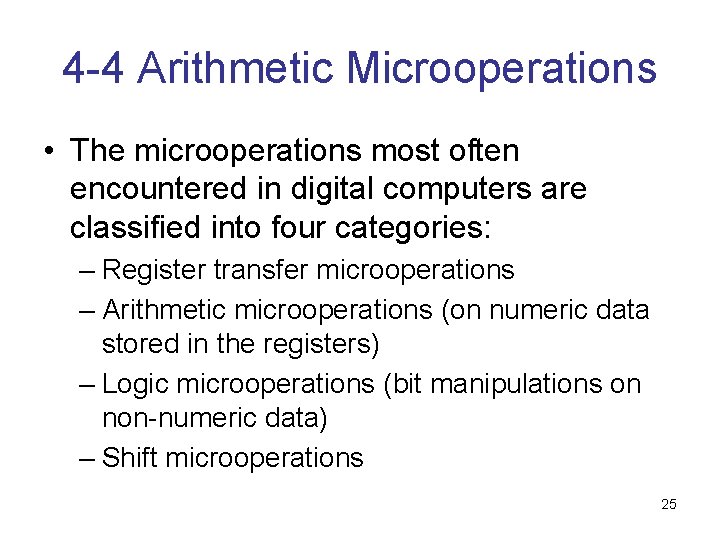 4-4 Arithmetic Microoperations

• The microoperations most often encountered in digital computers are classified into four categories:
– Register transfer microoperations
– Arithmetic microoperations (on numeric data stored in the registers)
– Logic microoperations (bit manipulations on non-numeric data)
– Shift microoperations

25